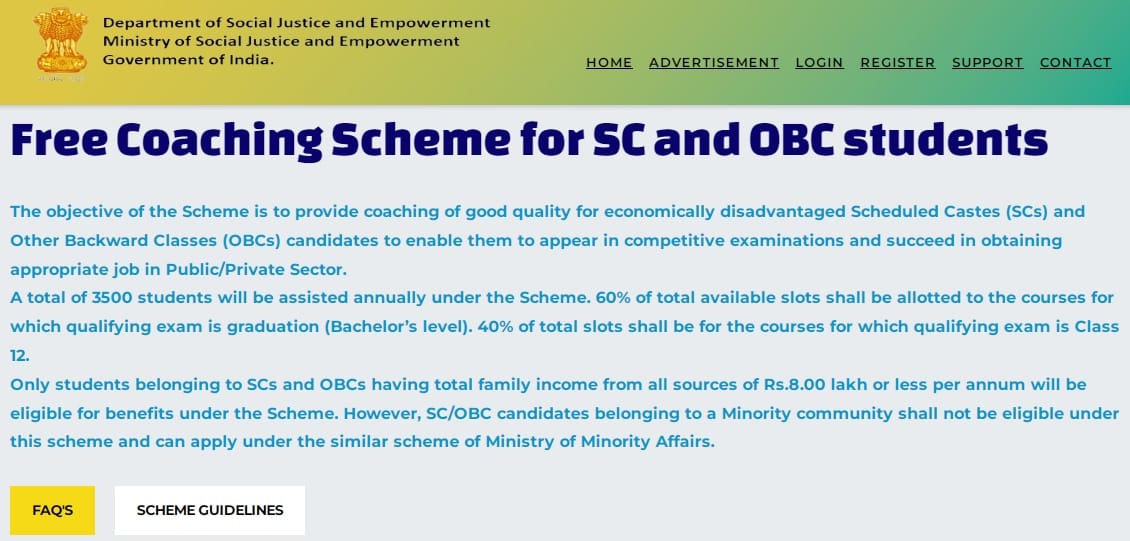 Department of Social Justice and Empowerment
Ministry of Social Justice and Empowerment
Government of India.

HOME ADVERTISEMENT LOGIN REGISTER SUPPORT CONTACT

Free Coaching Scheme for SC and OBC students

The objective of the Scheme is to provide coaching of good quality for economically disadvantaged Scheduled Castes (SCs) and Other Backward Classes (OBCs) candidates to enable them to appear in competitive examinations and succeed in obtaining appropriate job in Public/Private Sector.
A total of 3500 students will be assisted annually under the Scheme. 60% of total available slots shall be allotted to the courses for which qualifying exam is graduation (Bachelor's level). 40% of total slots shall be for the courses for which qualifying exam is Class 12.
Only students belonging to SCs and OBCs having total family income from all sources of Rs.8.00 lakh or less per annum will be eligible for benefits under the Scheme. However, SC/OBC candidates belonging to a Minority community shall not be eligible under this scheme and can apply under the similar scheme of Ministry of Minority Affairs.

FAQ'S
SCHEME GUIDELINES